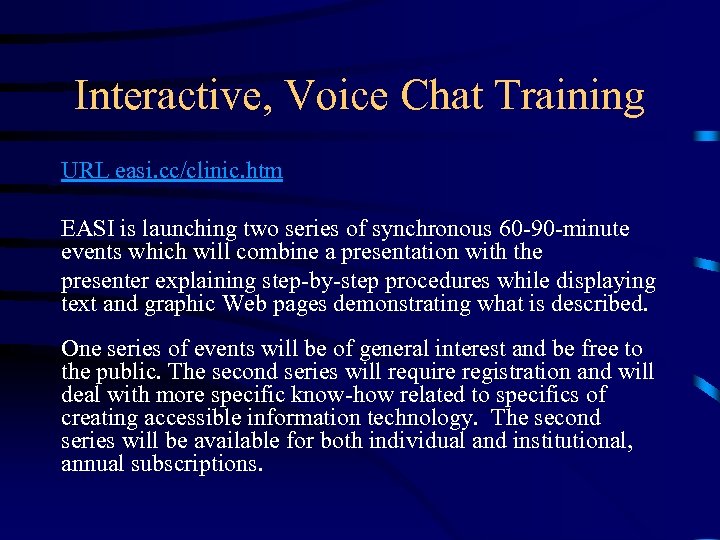 Interactive, Voice Chat Training

URL easi.cc/clinic.htm

EASI is launching two series of synchronous 60-90-minute events which will combine a presentation with the presenter explaining step-by-step procedures while displaying text and graphic Web pages demonstrating what is described.

One series of events will be of general interest and be free to the public. The second series will require registration and will deal with more specific know-how related to specifics of creating accessible information technology. The second series will be available for both individual and institutional, annual subscriptions.